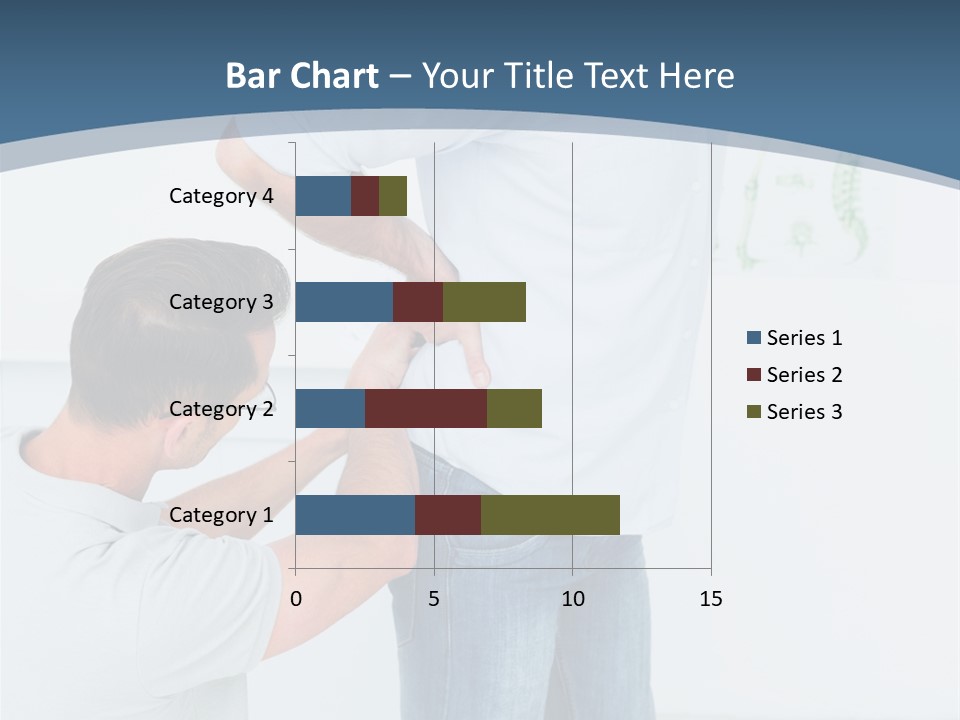 Bar Chart – Your Title Text Here

Category 4
Category 3
Category 2
Category 1

0
5
10
15

Series 1
Series 2
Series 3